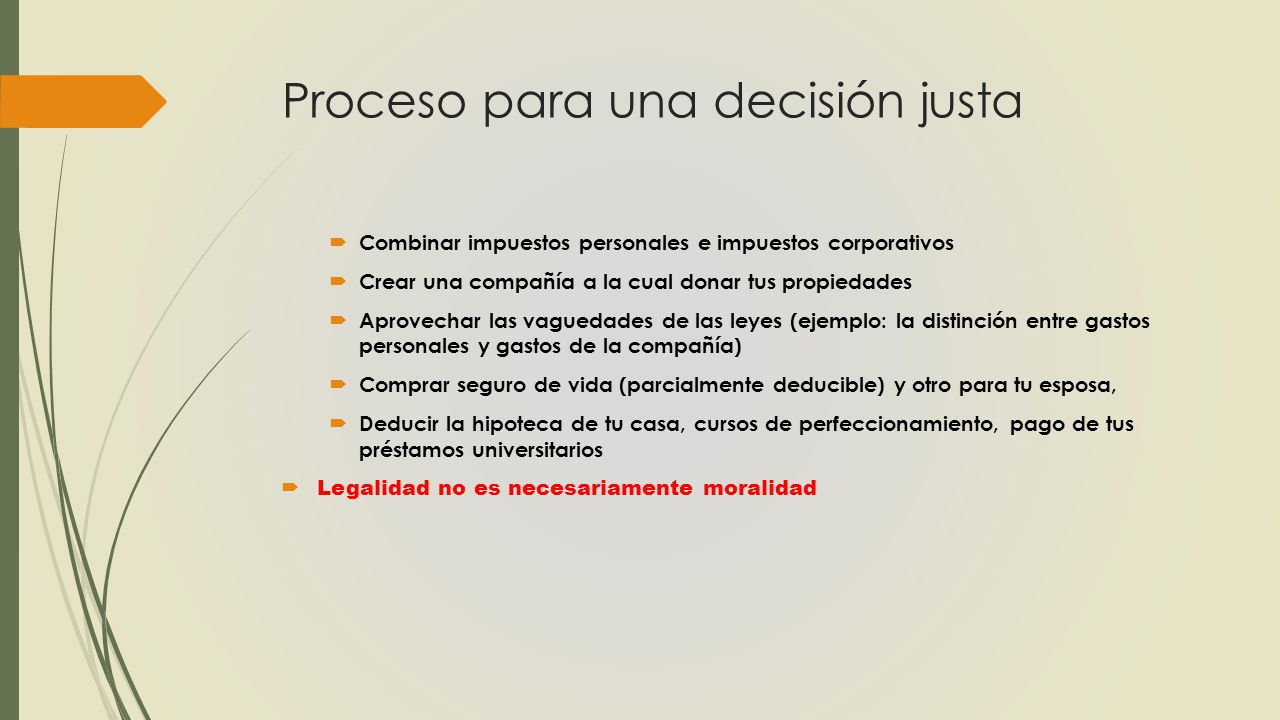 Proceso para una decisión justa

Combinar impuestos personales e impuestos corporativos

Crear una compañía a la cual donar tus propiedades

Aprovechar las vaguedades de las leyes (ejemplo: la distinción entre gastos personales y gastos de la compañía)

Comprar seguro de vida (parcialmente deducible) y otro para tu esposa,

Deducir la hipoteca de tu casa, cursos de perfeccionamiento, pago de tus préstamos universitarios

Legalidad no es necesariamente moralidad